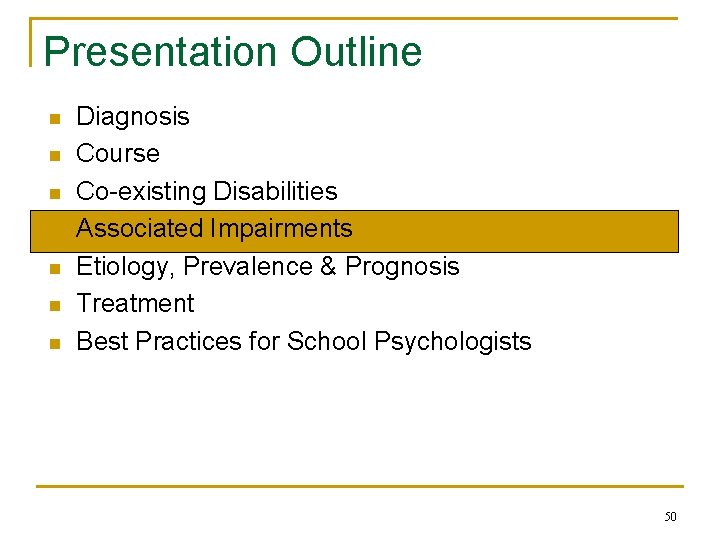 Presentation Outline

- Diagnosis
- Course
- Co-existing Disabilities
- Associated Impairments
- Etiology, Prevalence & Prognosis
- Treatment
- Best Practices for School Psychologists

50